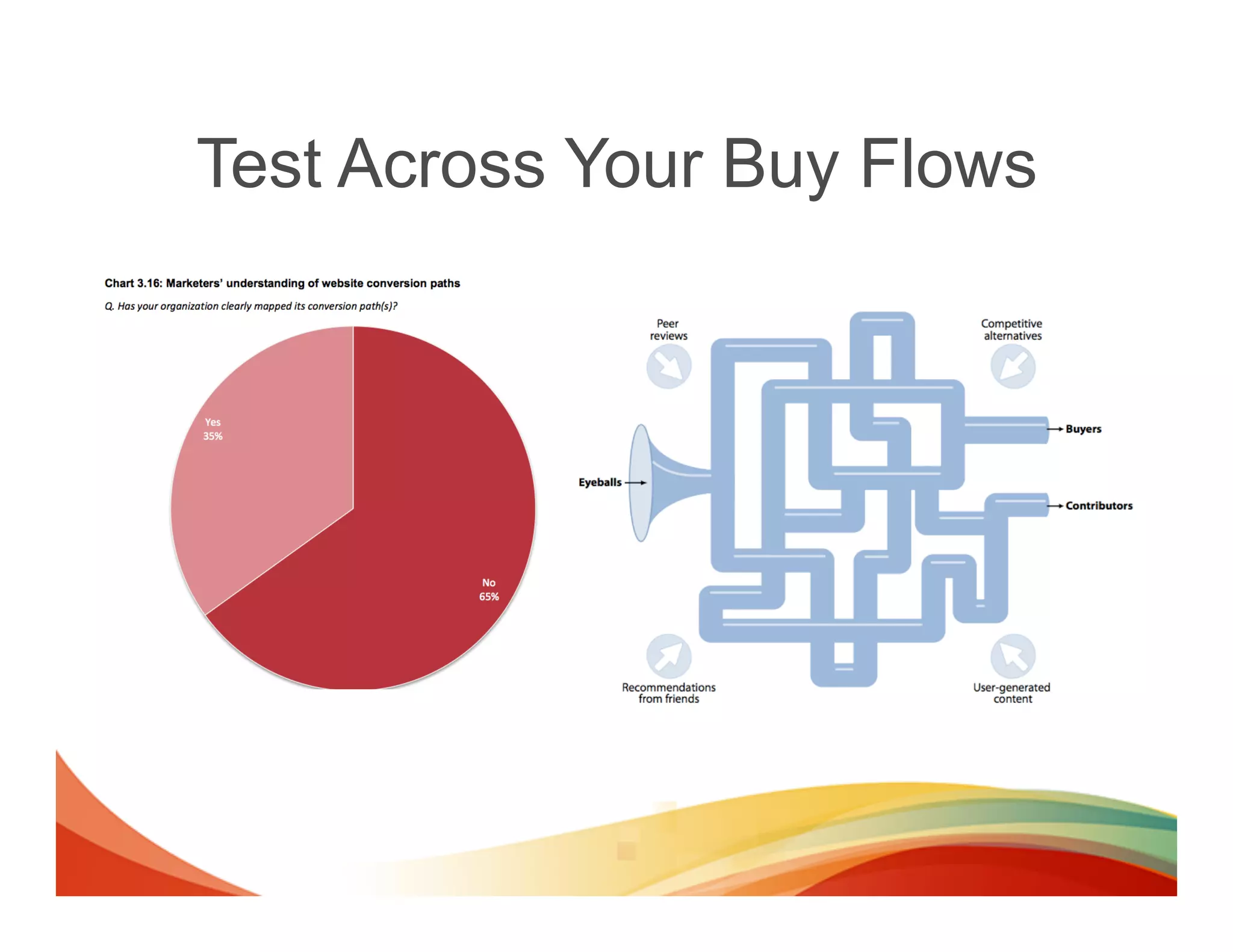 Test Across Your Buy Flows

Chart 3.16: Marketers' understanding of website conversion paths

Q. Has your organization clearly mapped its conversion path(s)?

Yes
35%

No
65%

Peer reviews

Competitive alternatives

Eyeballs

Buyers

Contributors

Recommendations from friends

User-generated content